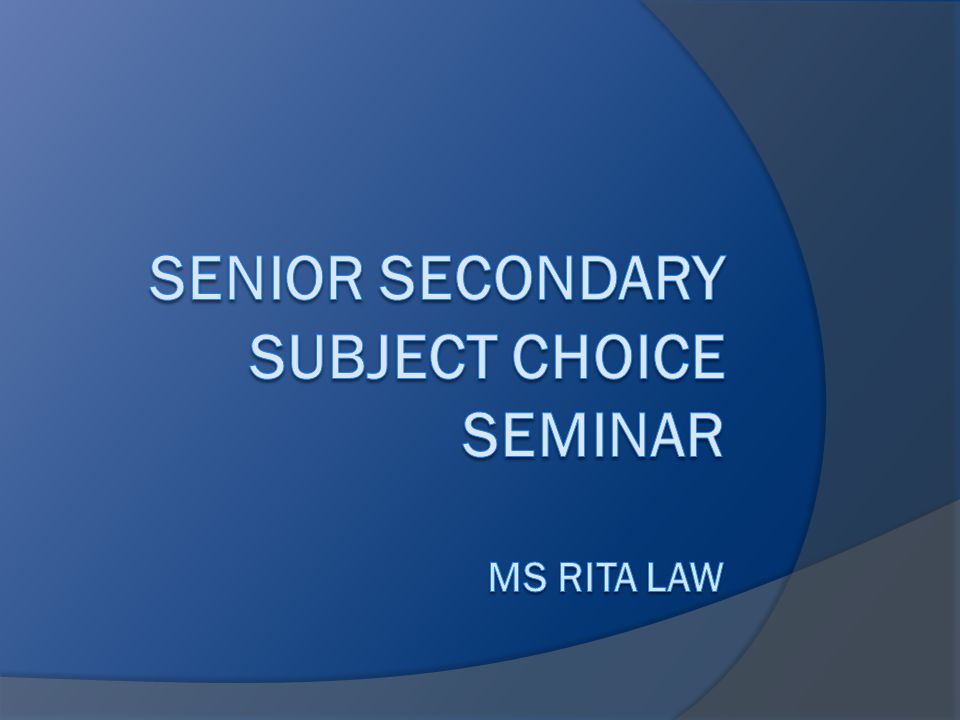 SENIOR SECONDARY SUBJECT CHOICE SEMINAR

MS RITA LAW